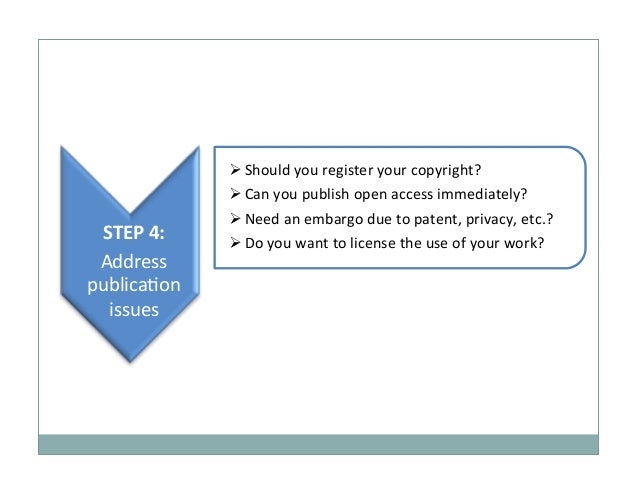 STEP 4:
Address publication issues

➢ Should you register your copyright?
➢ Can you publish open access immediately?
➢ Need an embargo due to patent, privacy, etc.?
➢ Do you want to license the use of your work?